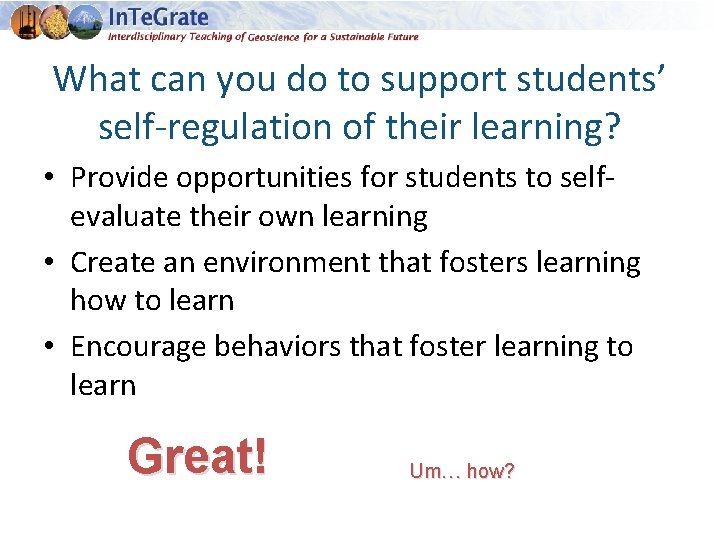 InTeGrate
Interdisciplinary Teaching of Geoscience for a Sustainable Future

What can you do to support students' self-regulation of their learning?

• Provide opportunities for students to self-evaluate their own learning
• Create an environment that fosters learning how to learn
• Encourage behaviors that foster learning to learn

Great!

Um… how?